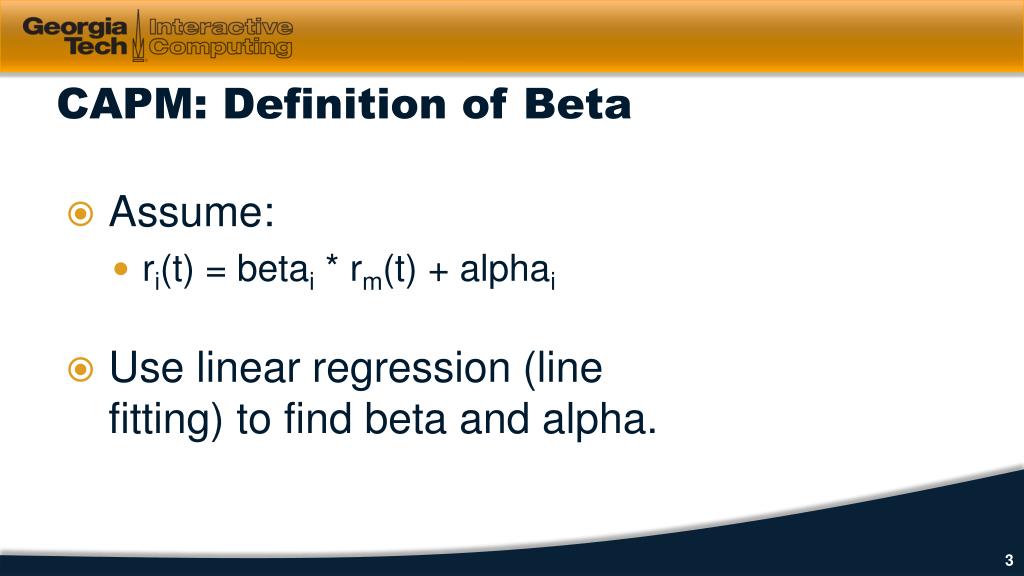 Georgia Tech Interactive Computing

CAPM: Definition of Beta

Assume:

$r_i(t) = beta_i * r_m(t) + alpha_i$

Use linear regression (line fitting) to find beta and alpha.

3